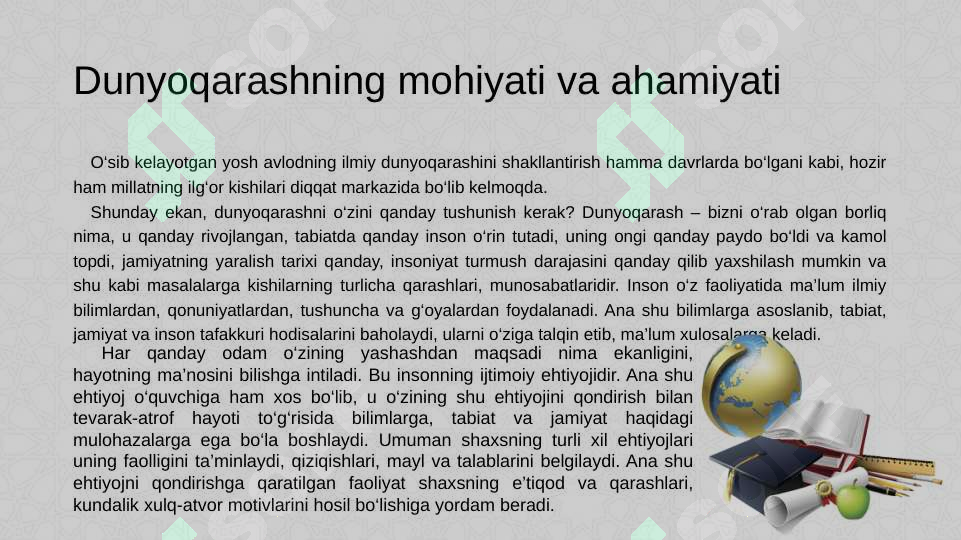 Dunyoqarashning mohiyati va ahamiyati

O‘sib kelayotgan yosh avlodning ilmiy dunyoqarashini shakllantirish hamma davrlarda bo‘lgani kabi, hozir ham millatning ilg‘or kishilari diqqat markazida bo‘lib kelmoqda.

Shunday ekan, dunyoqarashni o‘zini qanday tushunish kerak? Dunyoqarash – bizni o‘rab olgan borliq nima, u qanday rivojlangan, tabiatda qanday inson o‘rin tutadi, uning ongi qanday paydo bo‘ldi va kamol topdi, jamiyatning yaralish tarixi qanday, insoniyat turmush darajasini qanday qilib yaxshilash mumkin va shu kabi masalalarga kishilarning turlicha qarashlari, munosabatlaridir. Inson o‘z faoliyatida ma’lum ilmiy bilimlardan, qonuniyatlardan, tushuncha va g‘oyalardan foydalanadi. Ana shu bilimlarga asoslanib, tabiat, jamiyat va inson tafakkuri hodisalarini baholaydi, ularni o‘ziga talqin etib, ma’lum xulosalarga keladi.

Har qanday odam o‘zining yashashdan maqsadi nima ekanligini, hayotning ma’nosini bilishga intiladi. Bu insonning ijtimoiy ehtiyojidir. Ana shu ehtiyoj o‘quvchiga ham xos bo‘lib, u o‘zining shu ehtiyojini qondirish bilan tevarak-atrof hayoti to‘g‘risida bilimlarga, tabiat va jamiyat haqidagi mulohazalarga ega bo‘la boshlaydi. Umuman shaxsning turli xil ehtiyojlari uning faolligini ta’minlaydi, qiziqishlari, mayl va talablarini belgilaydi. Ana shu ehtiyojni qondirishga qaratilgan faoliyat shaxsning e’tiqod va qarashlari, kundalik xulq-atvor motivlarini hosil bo‘lishiga yordam beradi.